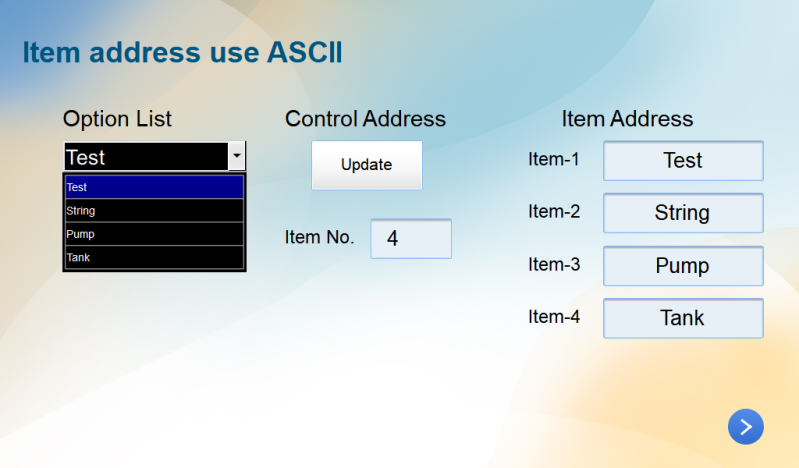 Item address use ASCII

Option List

Test

Test
String
Pump
Tank

Control Address

Update

Item No. 4

Item Address

Item-1 Test

Item-2 String

Item-3 Pump

Item-4 Tank